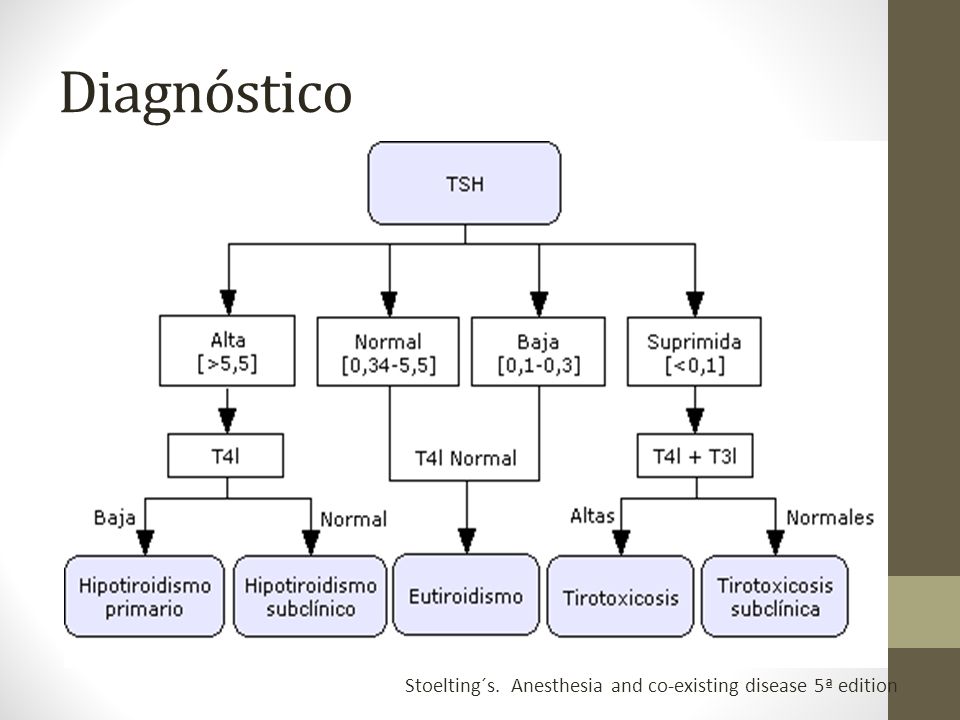 Diagnóstico

TSH

Alta
[>5,5]

Normal
[0,34-5,5]

Baja
[0,1-0,3]

Suprimida
[<0,1]

T4l

T4l Normal

T4l + T3l

Baja

Normal

Altas

Normales

Hipotiroidismo primario

Hipotiroidismo subclínico

Eutiroidismo

Tirotoxicosis

Tirotoxicosis subclínica

Stoelting´s. Anesthesia and co-existing disease 5ª edition